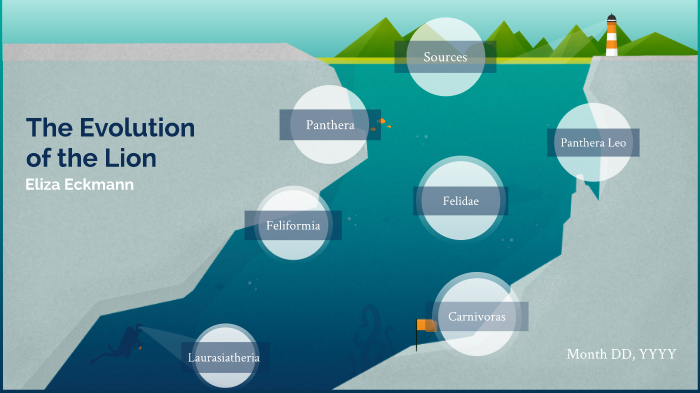 The Evolution of the Lion
Eliza Eckmann

Sources

Panthera

Panthera Leo

Felidae

Feliformia

Carnivoras

Laurasiatheria

Month DD, YYYY